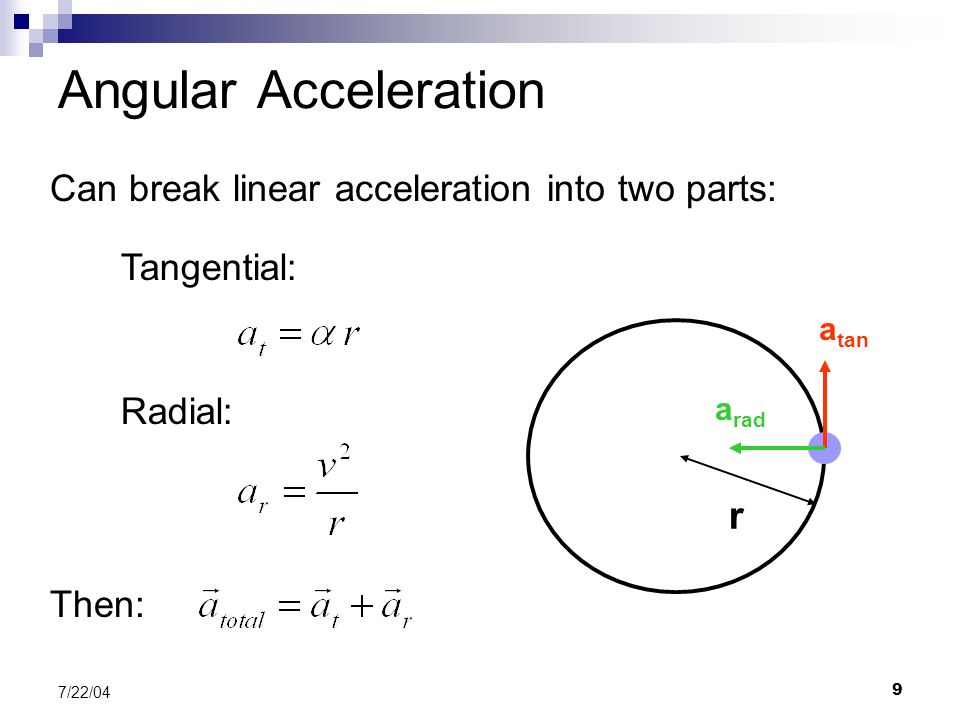 Angular Acceleration

Can break linear acceleration into two parts:

Tangential:

$a_t = \alpha r$

Radial:

$a_r = \frac{v^2}{r}$

Then: $\vec{a}_{total} = \vec{a}_t + \vec{a}_r$

$a_{tan}$

$a_{rad}$

r

7/22/04

9